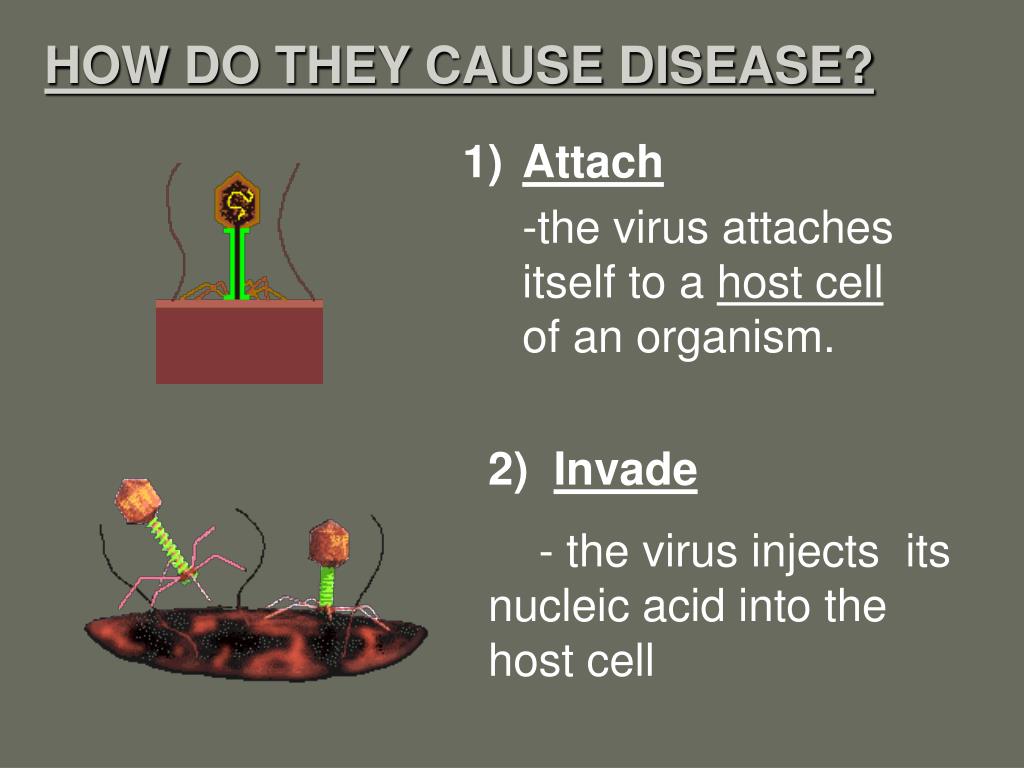 HOW DO THEY CAUSE DISEASE?

1) Attach

-the virus attaches itself to a host cell of an organism.

2) Invade

- the virus injects its nucleic acid into the host cell